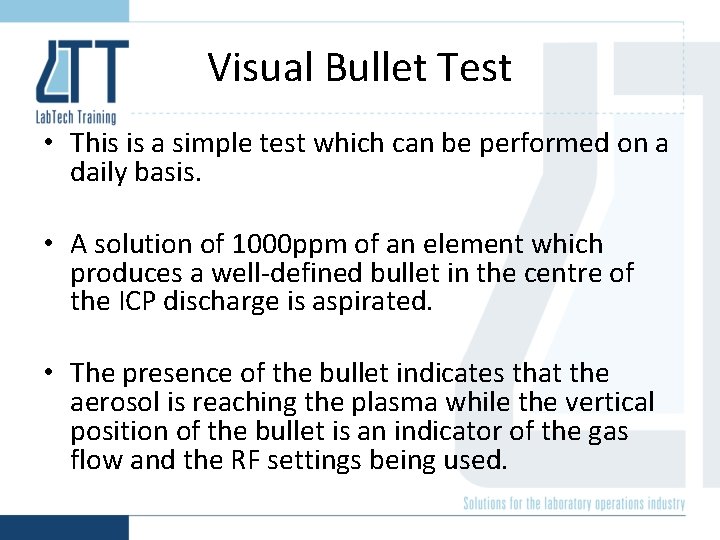 LTT
LabTech Training

Visual Bullet Test

• This is a simple test which can be performed on a daily basis.

• A solution of 1000ppm of an element which produces a well-defined bullet in the centre of the ICP discharge is aspirated.

• The presence of the bullet indicates that the aerosol is reaching the plasma while the vertical position of the bullet is an indicator of the gas flow and the RF settings being used.

Solutions for the laboratory operations industry